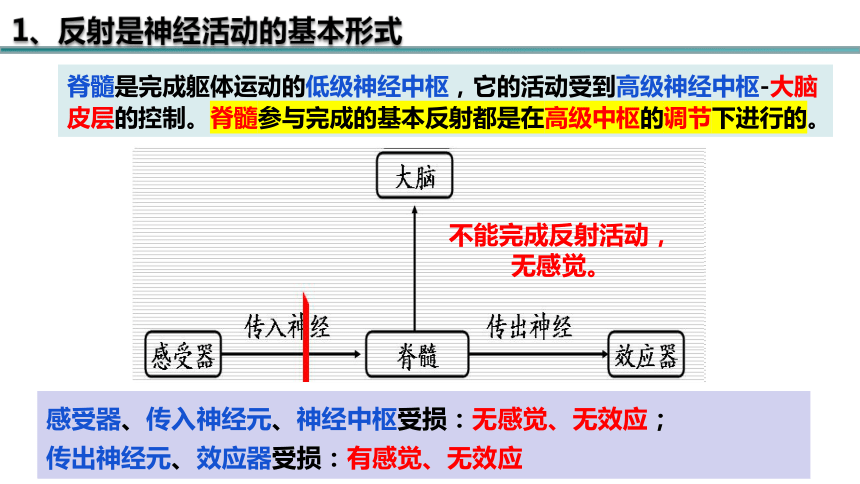 1、反射是神经活动的基本形式

脊髓是完成躯体运动的低级神经中枢，它的活动受到高级神经中枢-大脑皮层的控制。脊髓参与完成的基本反射都是在高级中枢的调节下进行的。

大脑

不能完成反射活动，无感觉。

传入神经

传出神经

感受器

脊髓

效应器

感受器、传入神经元、神经中枢受损：无感觉、无效应；
传出神经元、效应器受损：有感觉、无效应